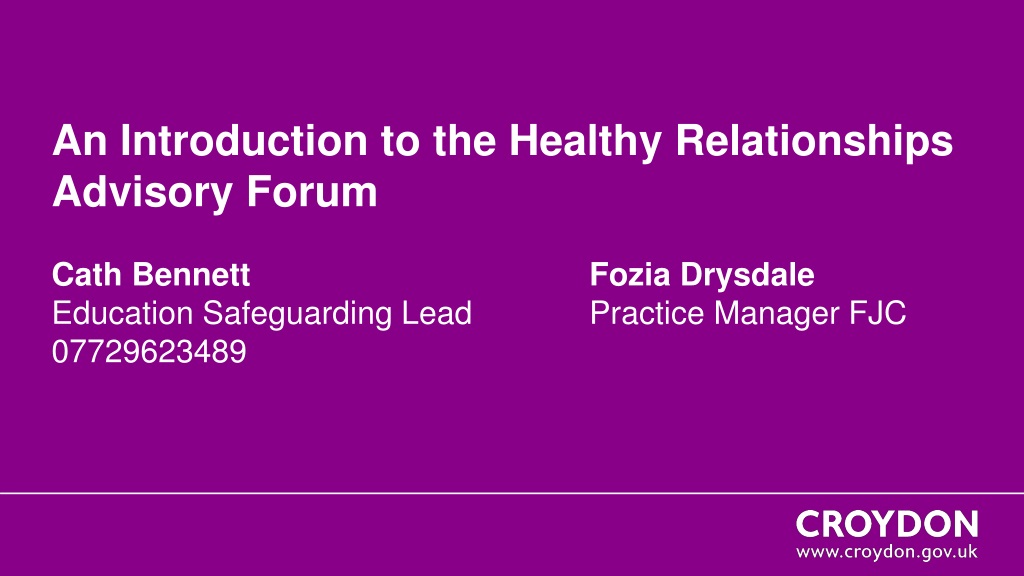 An Introduction to the Healthy Relationships Advisory Forum

Cath Bennett
Education Safeguarding Lead
07729623489

Fozia Drysdale
Practice Manager FJC

CROYDON
www.croydon.gov.uk